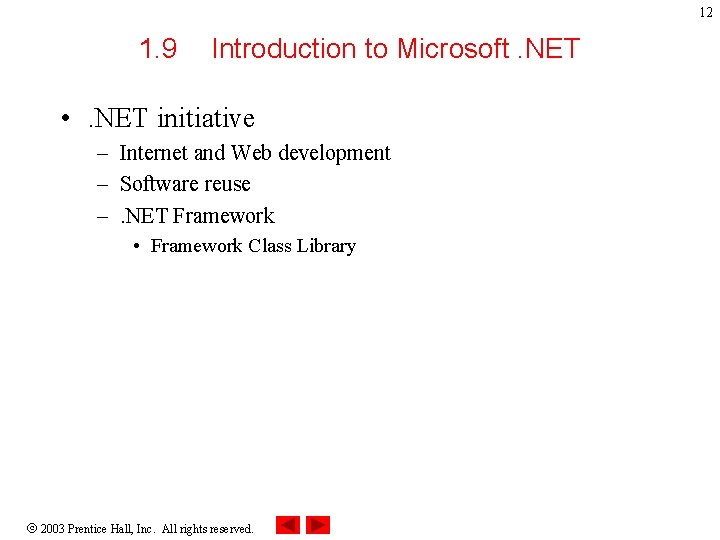 12

1.9 Introduction to Microsoft .NET

• .NET initiative
– Internet and Web development
– Software reuse
– .NET Framework
• Framework Class Library

© 2003 Prentice Hall, Inc. All rights reserved.